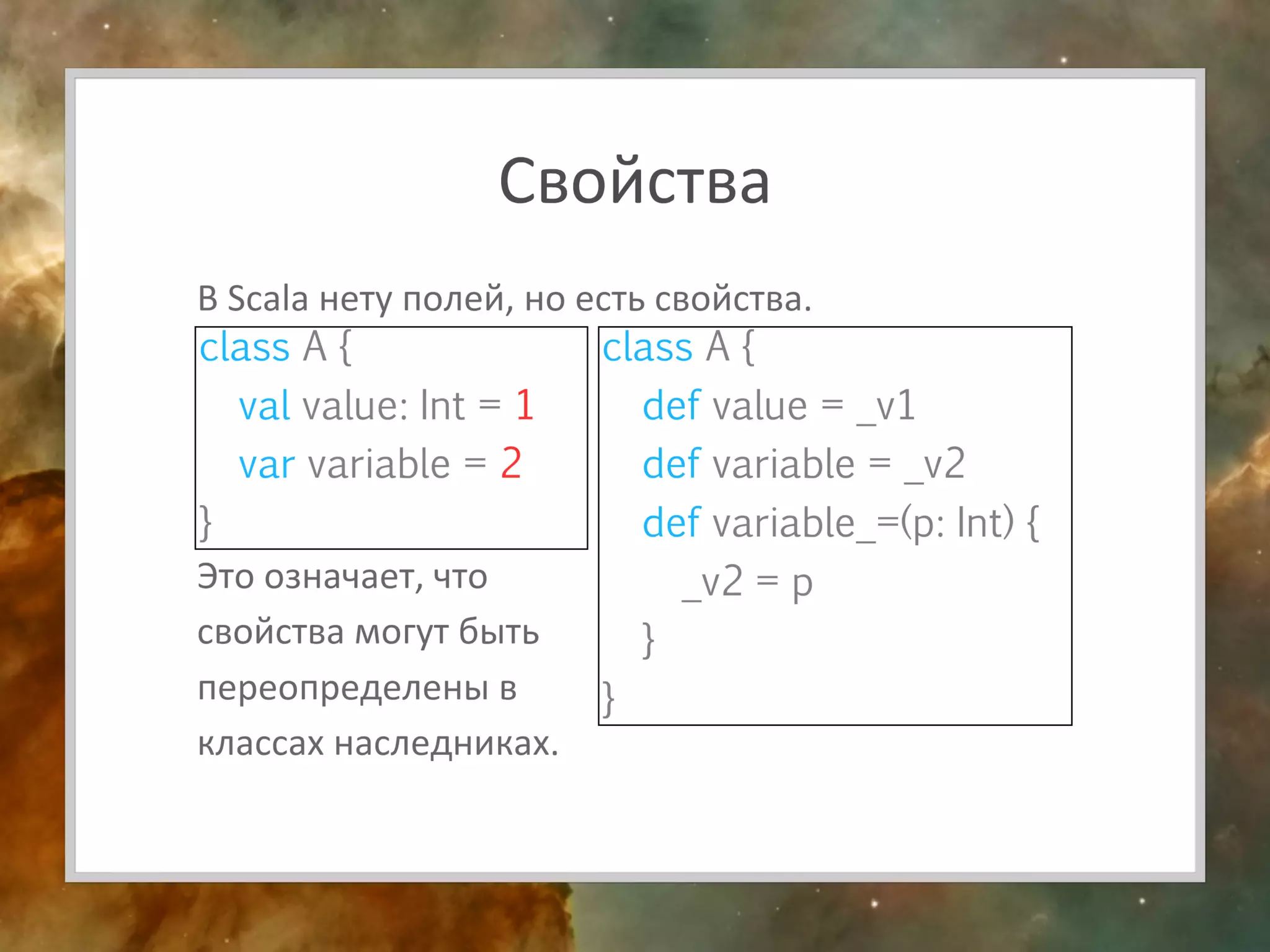 Свойства

В Scala нету полей, но есть свойства.

class A {
val value: Int = 1
var variable = 2
}

Это означает, что свойства могут быть переопределены в классах наследниках.

class A {
def value = _v1
def variable = _v2
def variable_=(p: Int) {
_v2 = p
}
}